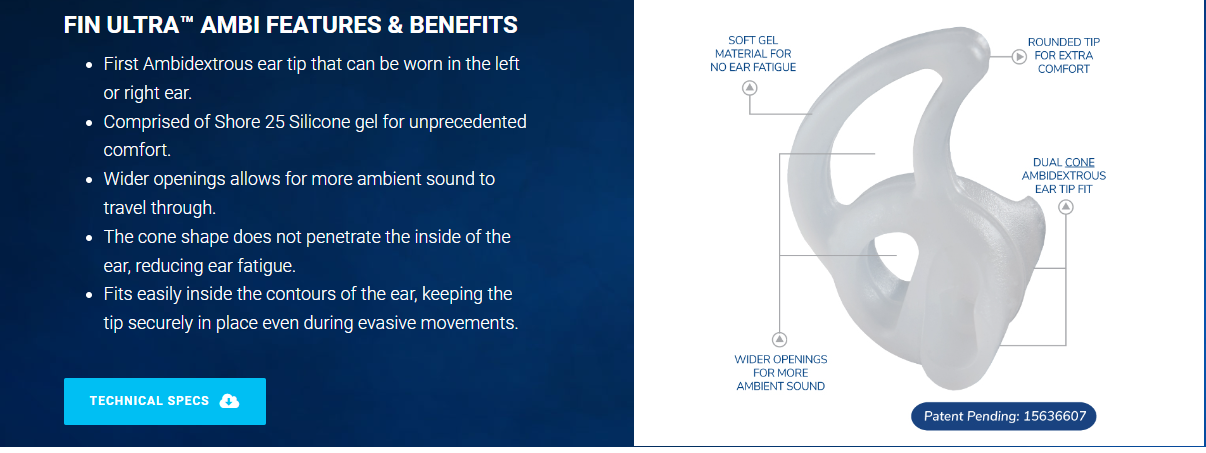 FIN ULTRA™ AMBI FEATURES & BENEFITS

- First Ambidextrous ear tip that can be worn in the left or right ear.
- Comprised of Shore 25 Silicone gel for unprecedented comfort.
- Wider openings allows for more ambient sound to travel through.
- The cone shape does not penetrate the inside of the ear, reducing ear fatigue.
- Fits easily inside the contours of the ear, keeping the tip securely in place even during evasive movements.

TECHNICAL SPECS

SOFT GEL MATERIAL FOR NO EAR FATIGUE

ROUNDED TIP FOR EXTRA COMFORT

DUAL CONE AMBIDEXTROUS EAR TIP FIT

WIDER OPENINGS FOR MORE AMBIENT SOUND

Patent Pending: 15636607